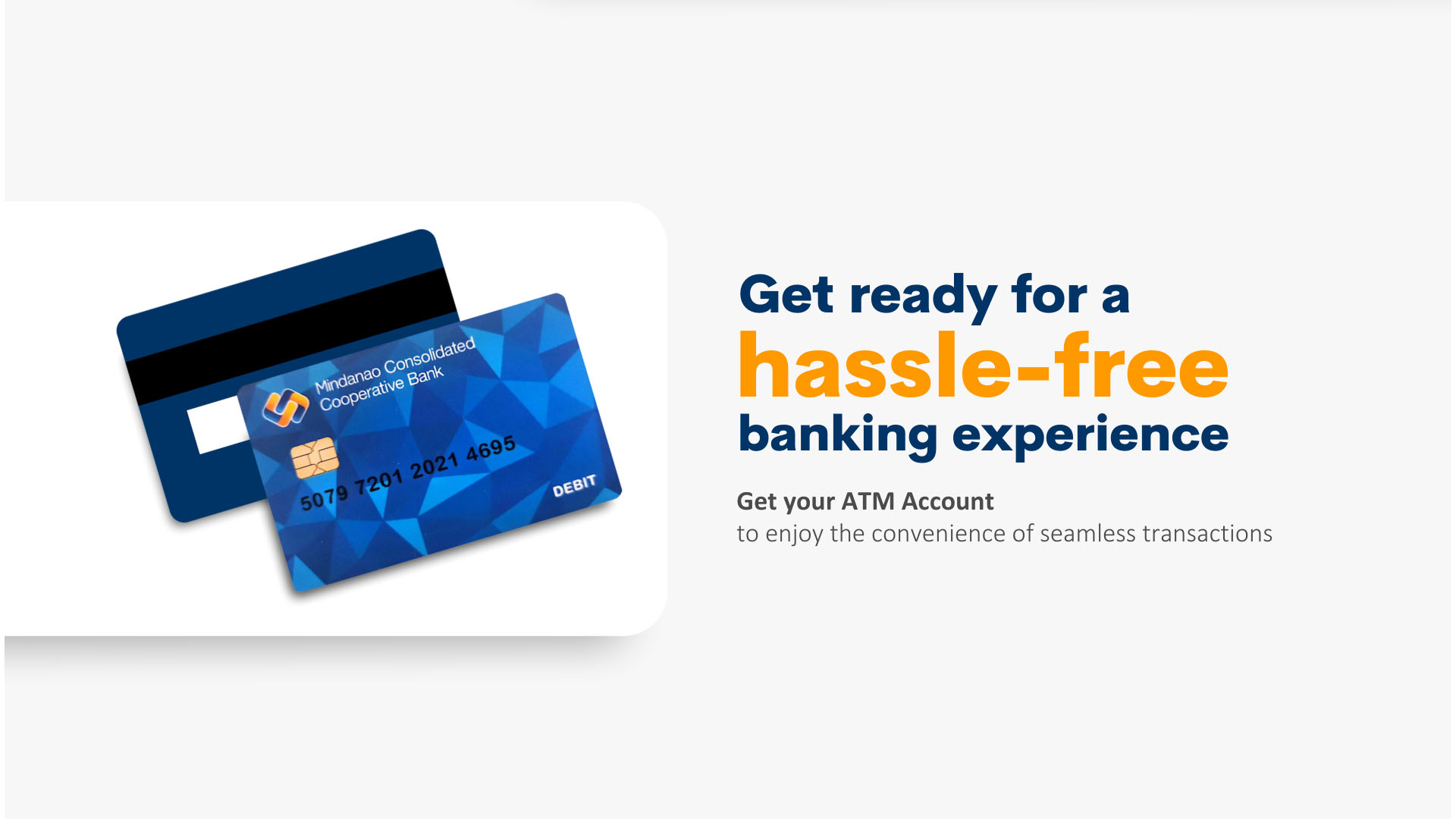 Mindanao Consolidated
Cooperative Bank

5079 7201 2021 4695

DEBIT

Get ready for a
hassle-free
banking experience

Get your ATM Account
to enjoy the convenience of seamless transactions